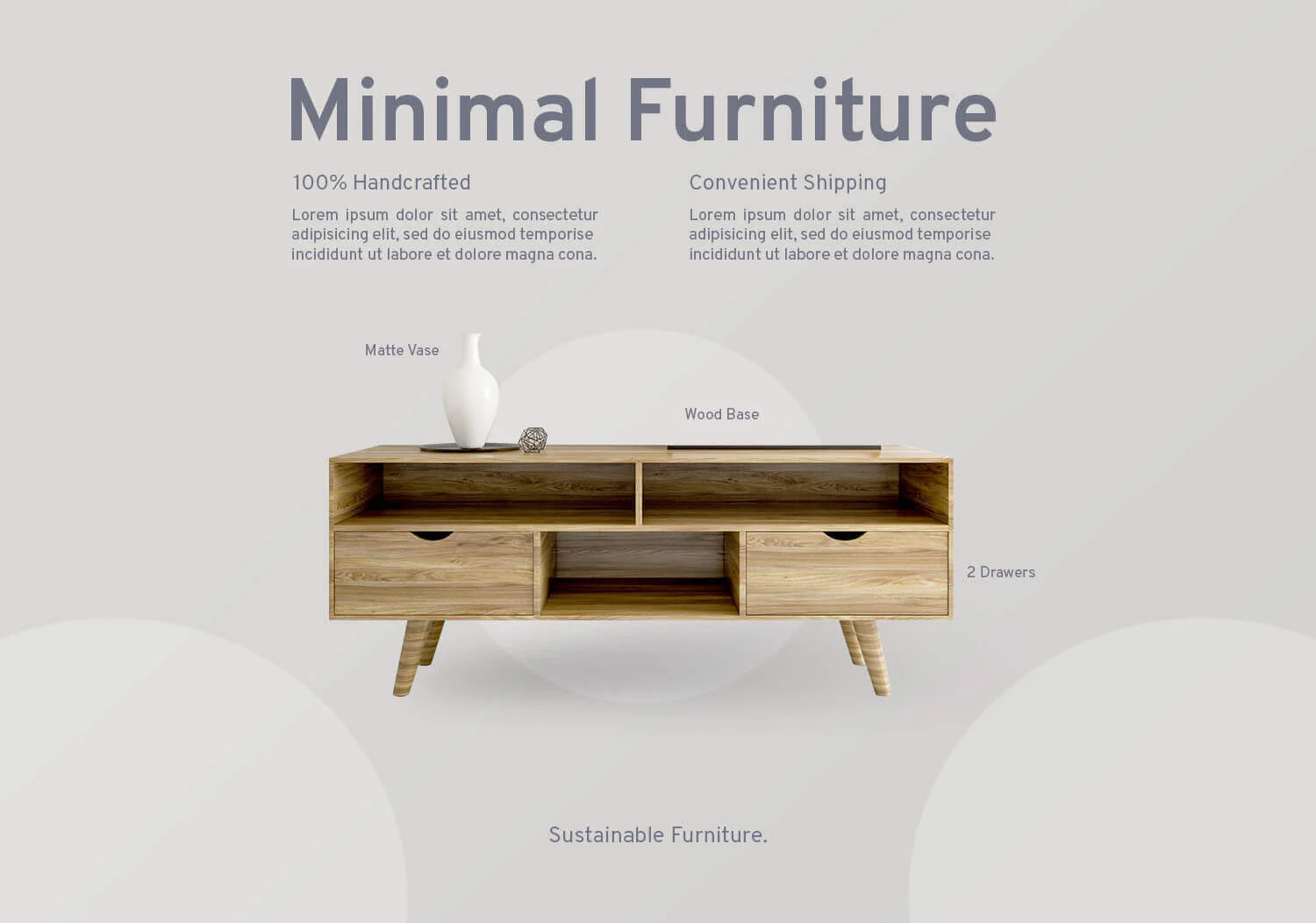 Minimal Furniture

100% Handcrafted

Lorem ipsum dolor sit amet, consectetur adipisicing elit, sed do eiusmod temporise incididunt ut labore et dolore magna cona.

Convenient Shipping

Lorem ipsum dolor sit amet, consectetur adipisicing elit, sed do eiusmod temporise incididunt ut labore et dolore magna cona.

Matte Vase

Wood Base

2 Drawers

Sustainable Furniture.